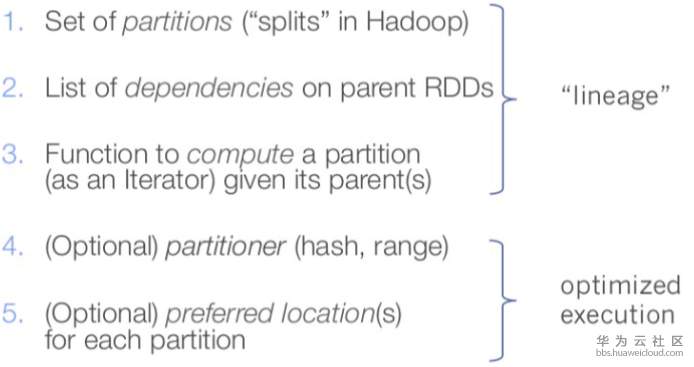 1. Set of partitions ("splits" in Hadoop)

2. List of dependencies on parent RDDs

3. Function to compute a partition (as an Iterator) given its parent(s)

"lineage"

4. (Optional) partitioner (hash, range)

5. (Optional) preferred location(s) for each partition

optimized execution

华为云社区
bbs.huaweicloud.com